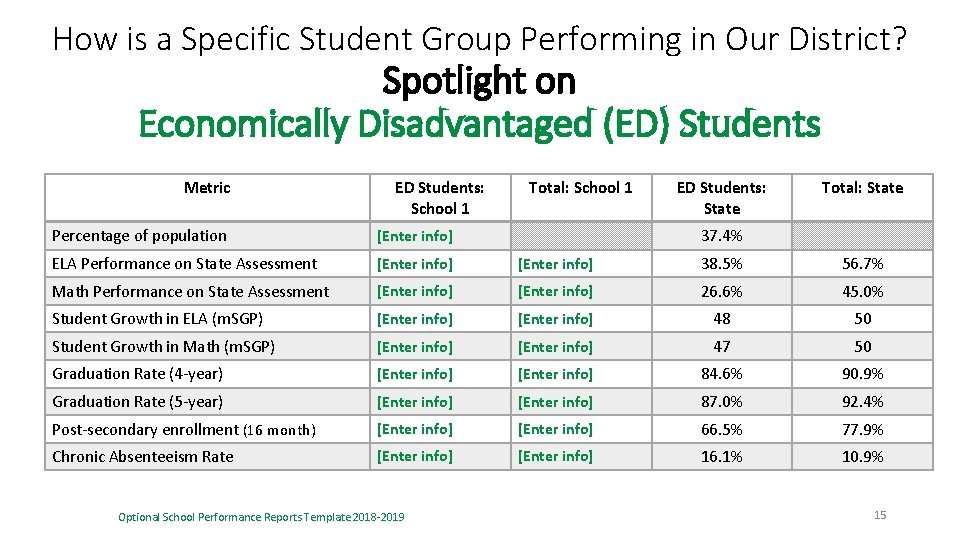 How is a Specific Student Group Performing in Our District?

Spotlight on

Economically Disadvantaged (ED) Students

| Metric | ED Students: School 1 | Total: School 1 | ED Students: State | Total: State |
|---|---|---|---|---|
| Percentage of population | [Enter info] | | 37.4% | |
| ELA Performance on State Assessment | [Enter info] | [Enter info] | 38.5% | 56.7% |
| Math Performance on State Assessment | [Enter info] | [Enter info] | 26.6% | 45.0% |
| Student Growth in ELA (mSGP) | [Enter info] | [Enter info] | 48 | 50 |
| Student Growth in Math (mSGP) | [Enter info] | [Enter info] | 47 | 50 |
| Graduation Rate (4-year) | [Enter info] | [Enter info] | 84.6% | 90.9% |
| Graduation Rate (5-year) | [Enter info] | [Enter info] | 87.0% | 92.4% |
| Post-secondary enrollment (16 month) | [Enter info] | [Enter info] | 66.5% | 77.9% |
| Chronic Absenteeism Rate | [Enter info] | [Enter info] | 16.1% | 10.9% |

Optional School Performance Reports Template 2018-2019

15